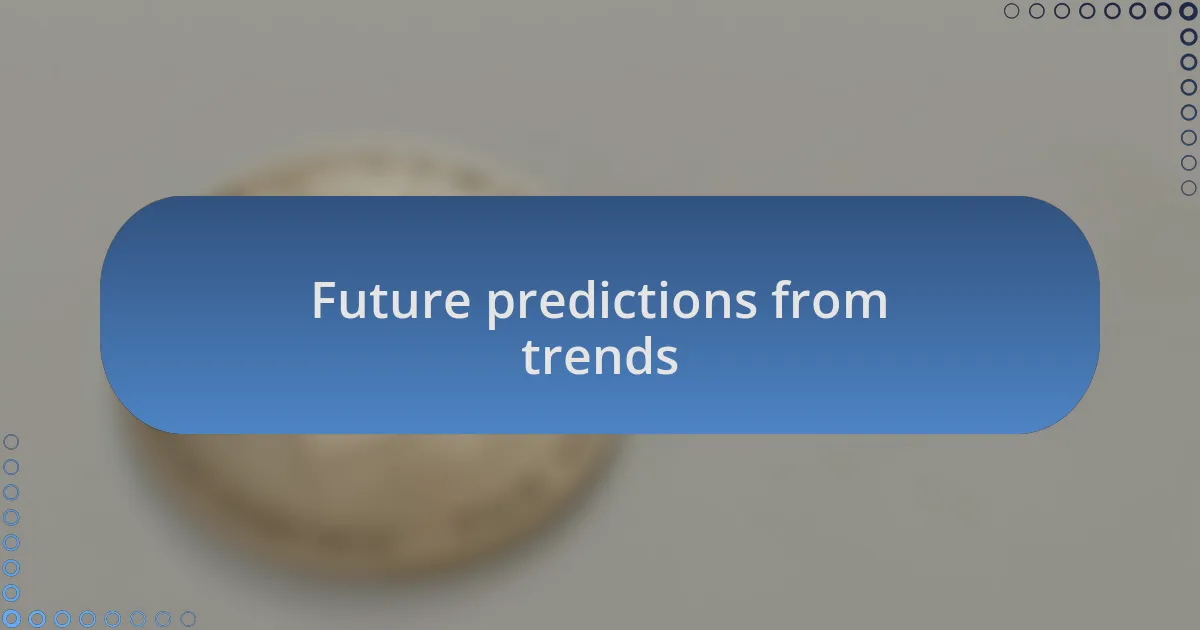 Future predictions from trends